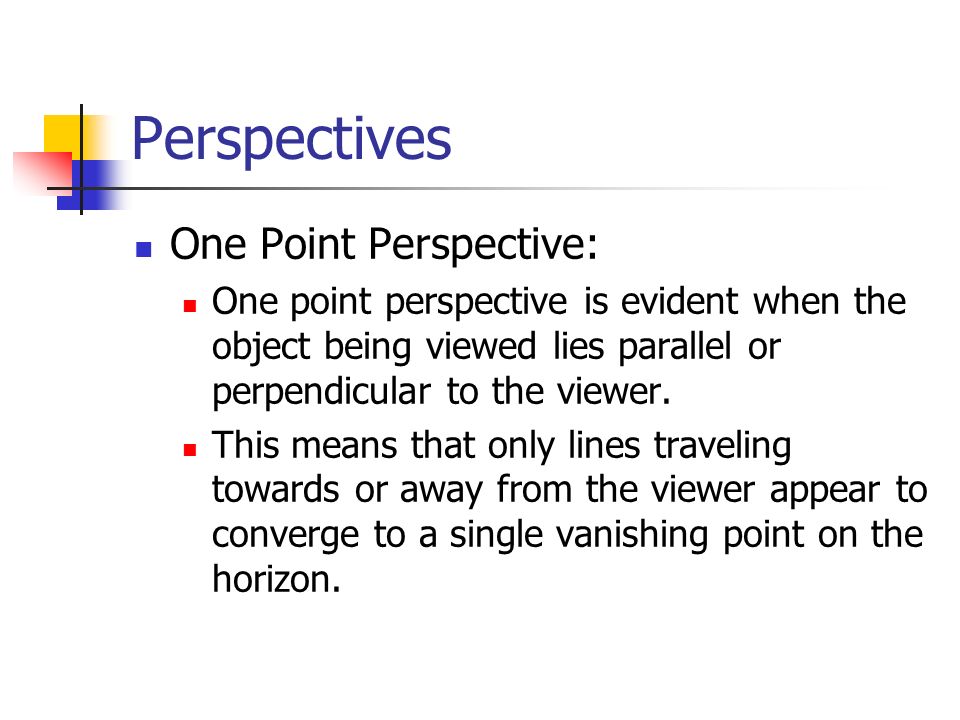 Perspectives

One Point Perspective:

One point perspective is evident when the object being viewed lies parallel or perpendicular to the viewer.

This means that only lines traveling towards or away from the viewer appear to converge to a single vanishing point on the horizon.